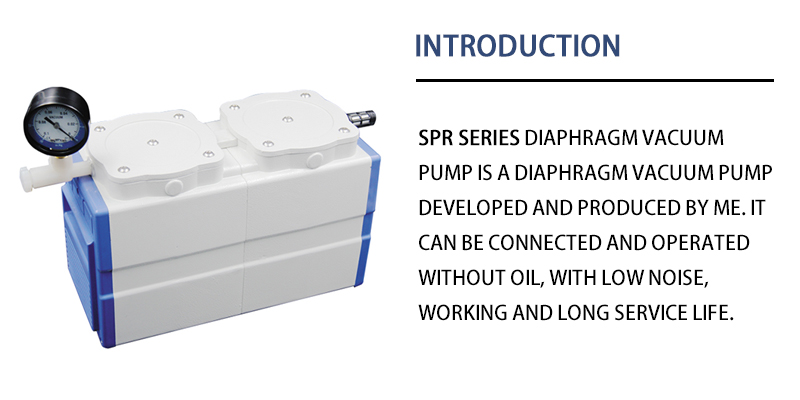 INTRODUCTION

SPR SERIES DIAPHRAGM VACUUM PUMP IS A DIAPHRAGM VACUUM PUMP DEVELOPED AND PRODUCED BY ME. IT CAN BE CONNECTED AND OPERATED WITHOUT OIL, WITH LOW NOISE, WORKING AND LONG SERVICE LIFE.